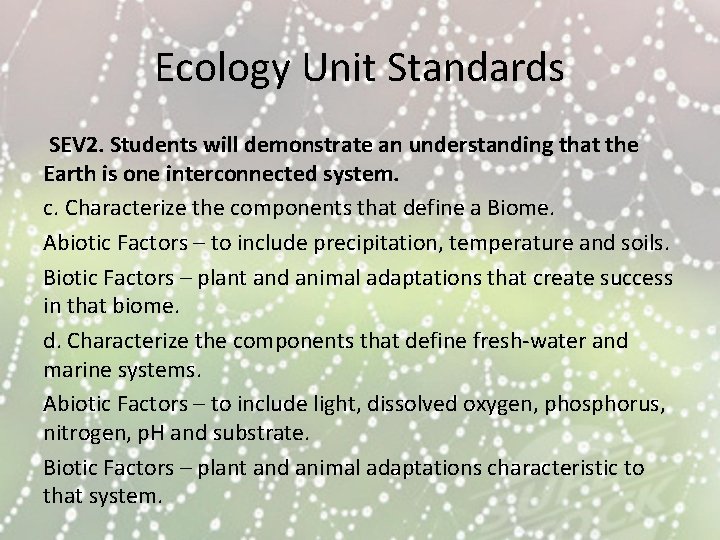 Ecology Unit Standards

SEV2. Students will demonstrate an understanding that the Earth is one interconnected system.

c. Characterize the components that define a Biome.

Abiotic Factors – to include precipitation, temperature and soils.

Biotic Factors – plant and animal adaptations that create success in that biome.

d. Characterize the components that define fresh-water and marine systems.

Abiotic Factors – to include light, dissolved oxygen, phosphorus, nitrogen, pH and substrate.

Biotic Factors – plant and animal adaptations characteristic to that system.